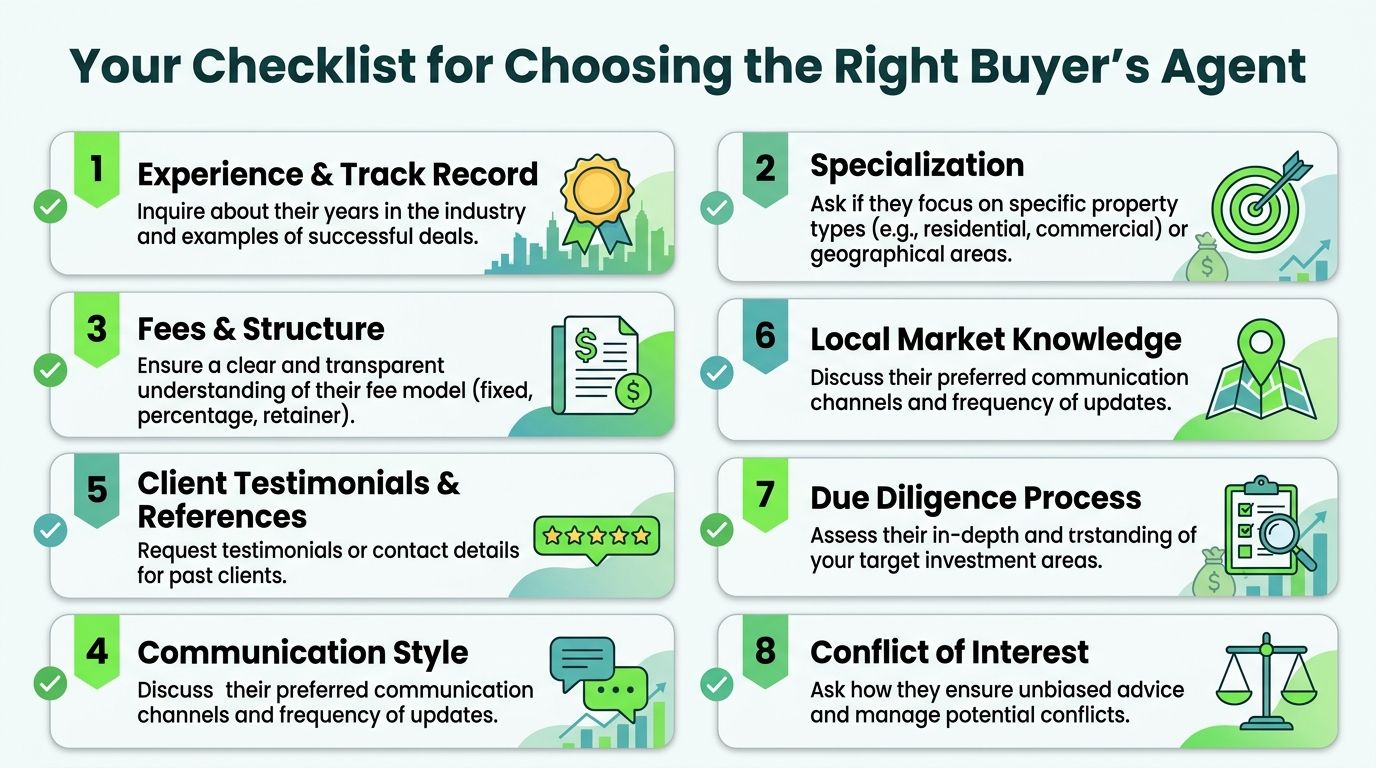 Your Checklist for Choosing the Right Buyer's Agent

1
Experience & Track Record
Inquire about their years in the industry and examples of successful deals.

3
Fees & Structure
Ensure a clear and transparent understanding of their fee model (fixed, percentage, retainer).

5
Client Testimonials & References
Request testimonials or contact details for past clients.

4
Communication Style
Discuss their preferred communication channels and frequency of updates.

2
Specialization
Ask if they focus on specific property types (e.g., residential, commercial) or geographical areas.

6
Local Market Knowledge
Discuss their preferred communication channels and frequency of updates.

7
Due Diligence Process
Assess their in-depth and trstanding of your target investment areas.

8
Conflict of Interest
Ask how they ensure unbiased advice and manage potential conflicts.